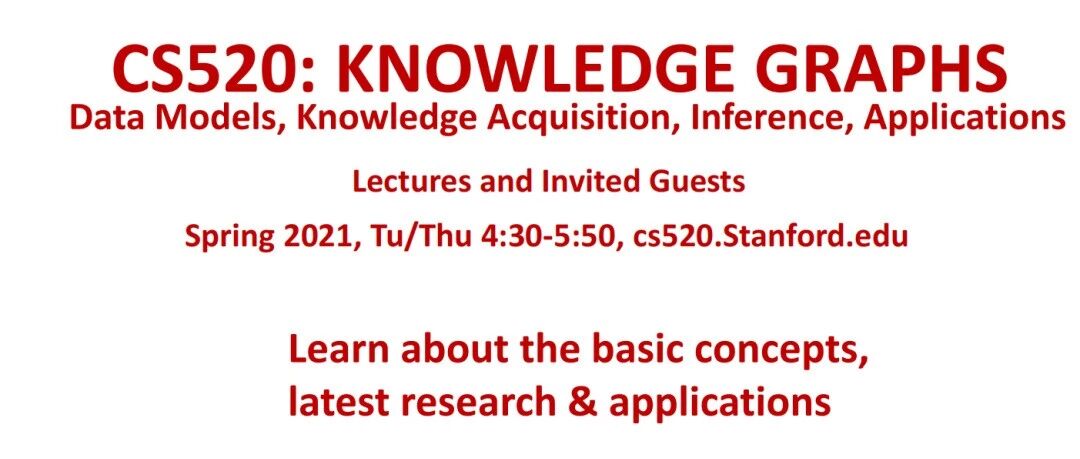 CS520: KNOWLEDGE GRAPHS

Data Models, Knowledge Acquisition, Inference, Applications

Lectures and Invited Guests

Spring 2021, Tu/Thu 4:30-5:50, cs520.Stanford.edu

Learn about the basic concepts, latest research & applications